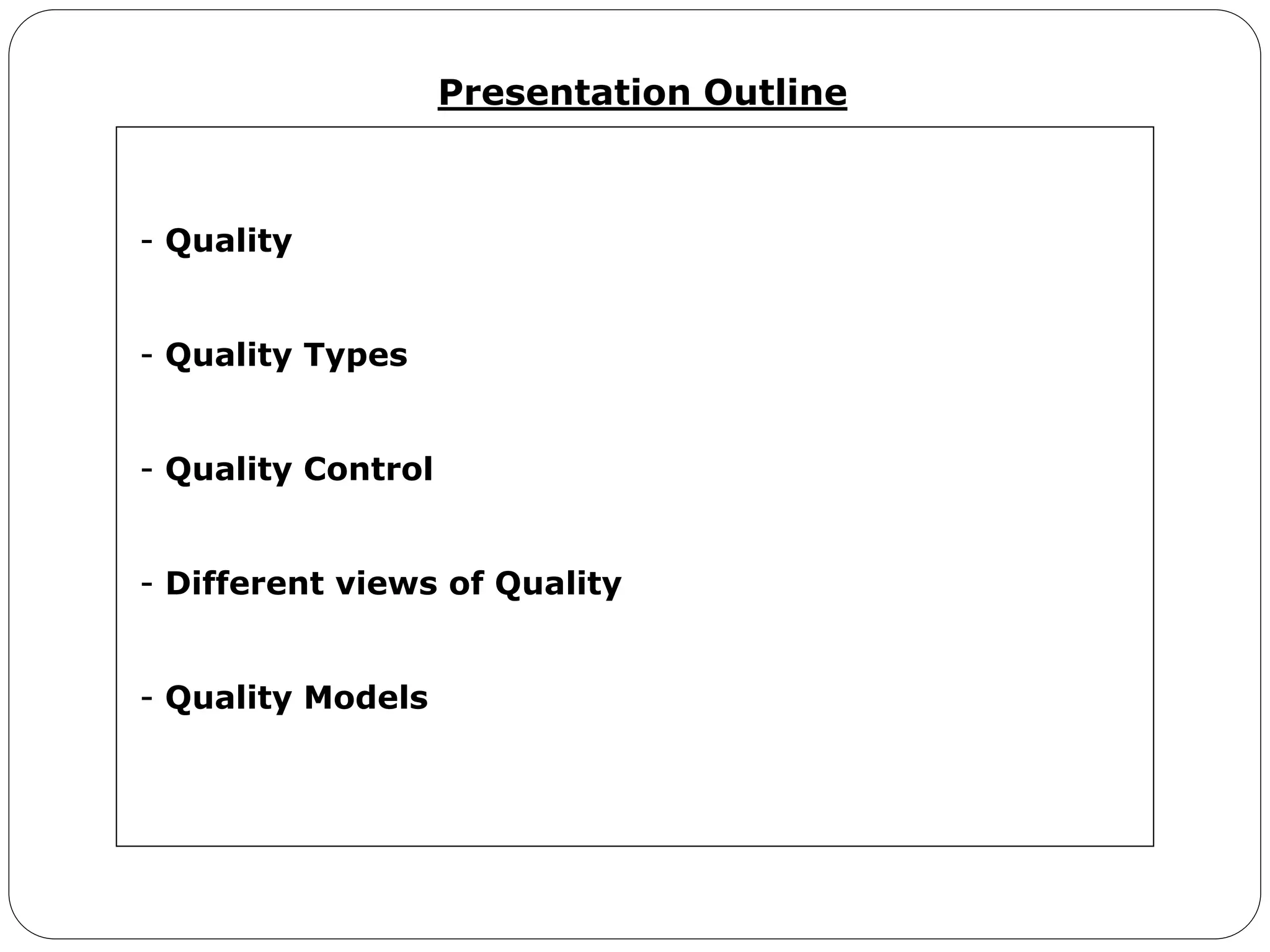 Presentation Outline

- Quality

- Quality Types

- Quality Control

- Different views of Quality

- Quality Models